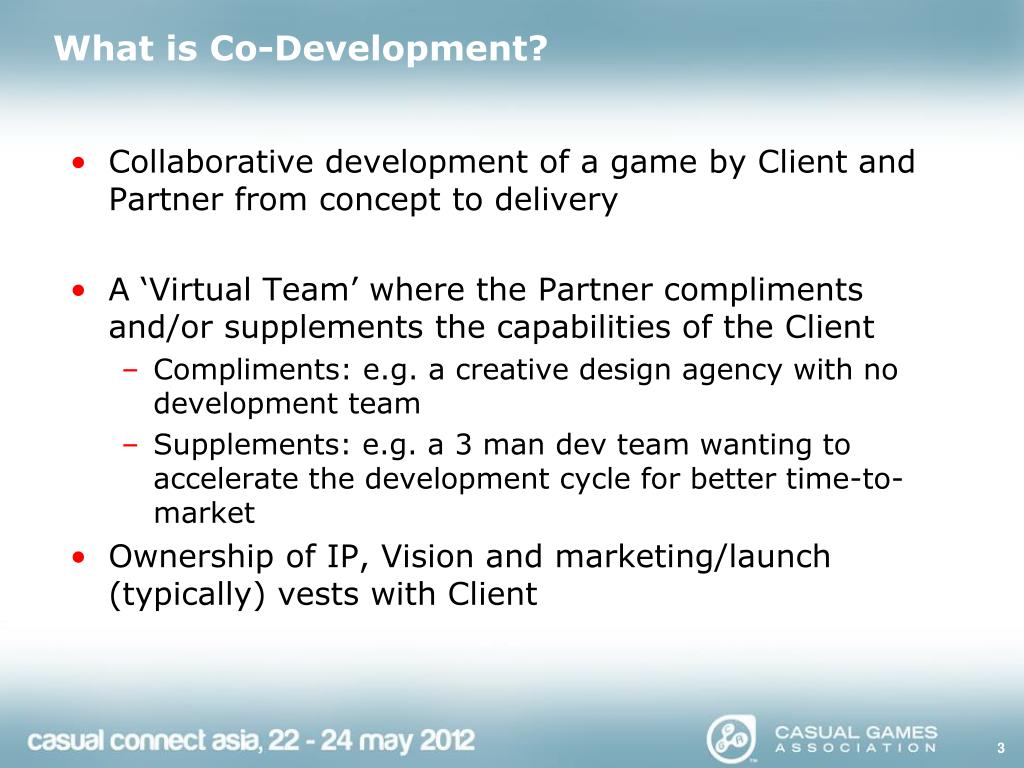 What is Co-Development?

• Collaborative development of a game by Client and Partner from concept to delivery

• A ‘Virtual Team’ where the Partner compliments and/or supplements the capabilities of the Client
– Compliments: e.g. a creative design agency with no development team
– Supplements: e.g. a 3 man dev team wanting to accelerate the development cycle for better time-to-market

• Ownership of IP, Vision and marketing/launch (typically) vests with Client

casual connect asia, 22 - 24 may 2012

CASUAL GAMES ASSOCIATION

3